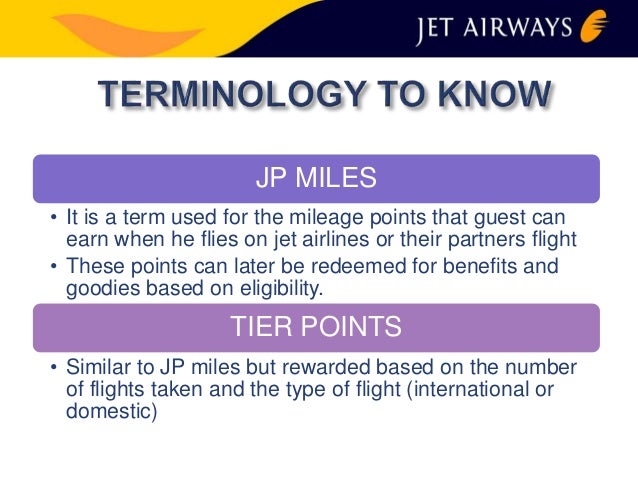 JET AIRWAYS

TERMINOLOGY TO KNOW

JP MILES

• It is a term used for the mileage points that guest can earn when he flies on jet airlines or their partners flight

• These points can later be redeemed for benefits and goodies based on eligibility.

TIER POINTS

• Similar to JP miles but rewarded based on the number of flights taken and the type of flight (international or domestic)